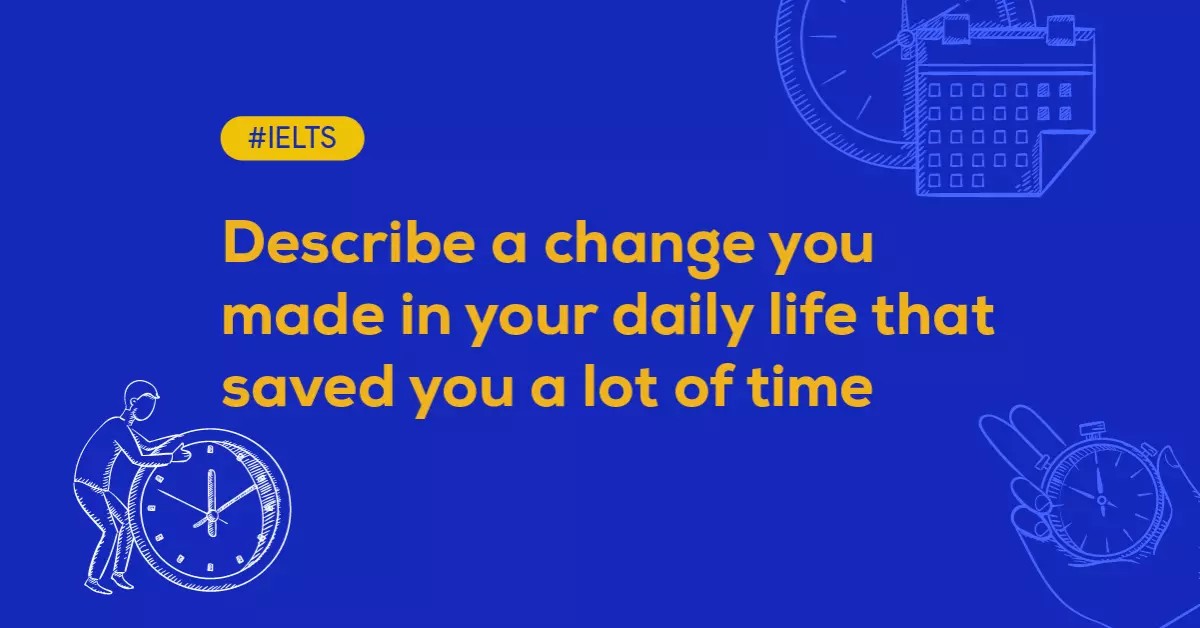 #IELTS

Describe a change you made in your daily life that saved you a lot of time